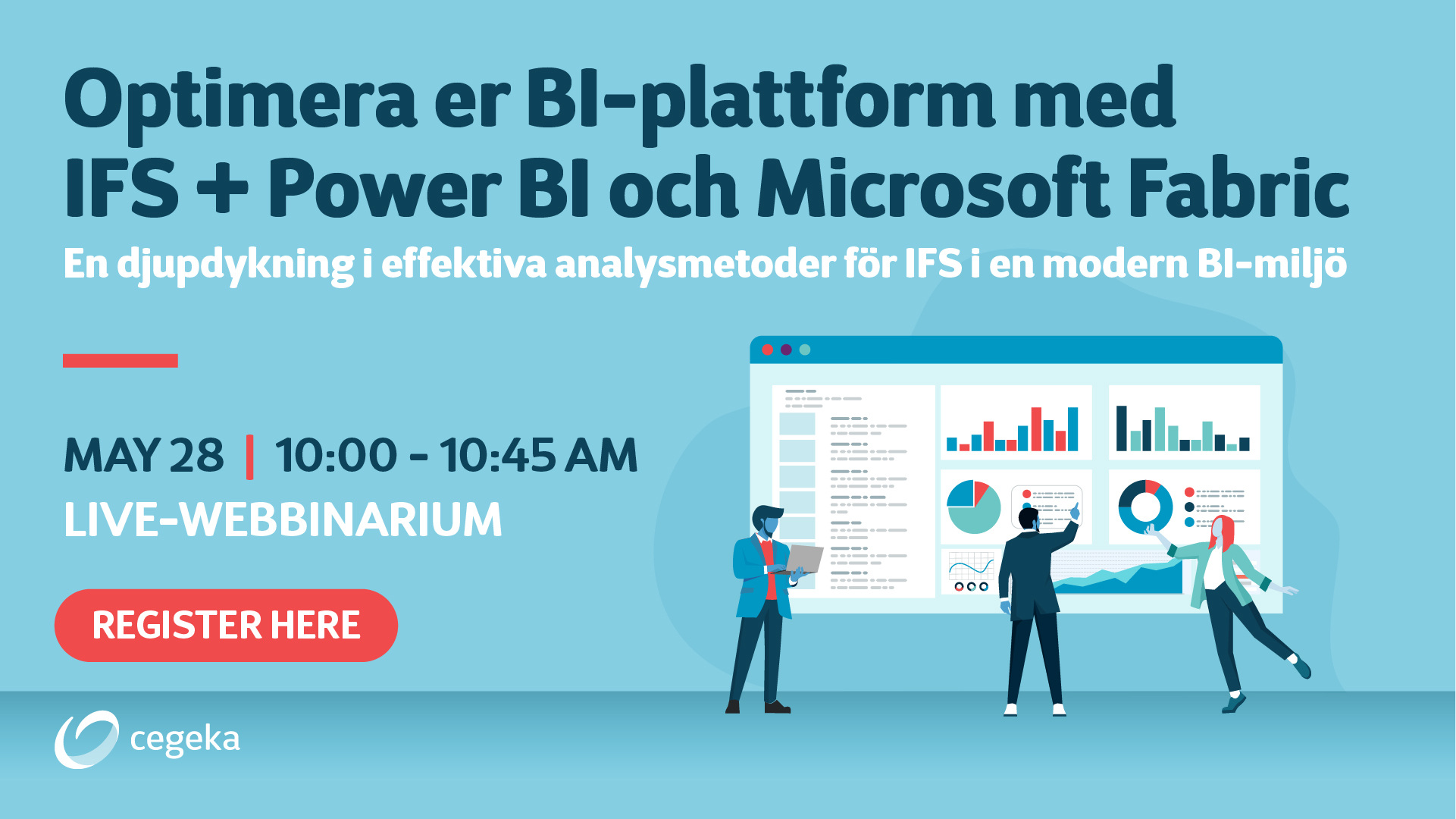 Optimera er BI-plattform med IFS + Power BI och Microsoft Fabric

En djupdykning i effektiva analysmetoder för IFS i en modern BI-miljö

MAY 28 | 10:00 - 10:45 AM

LIVE-WEBBINARIUM

REGISTER HERE

cegeka